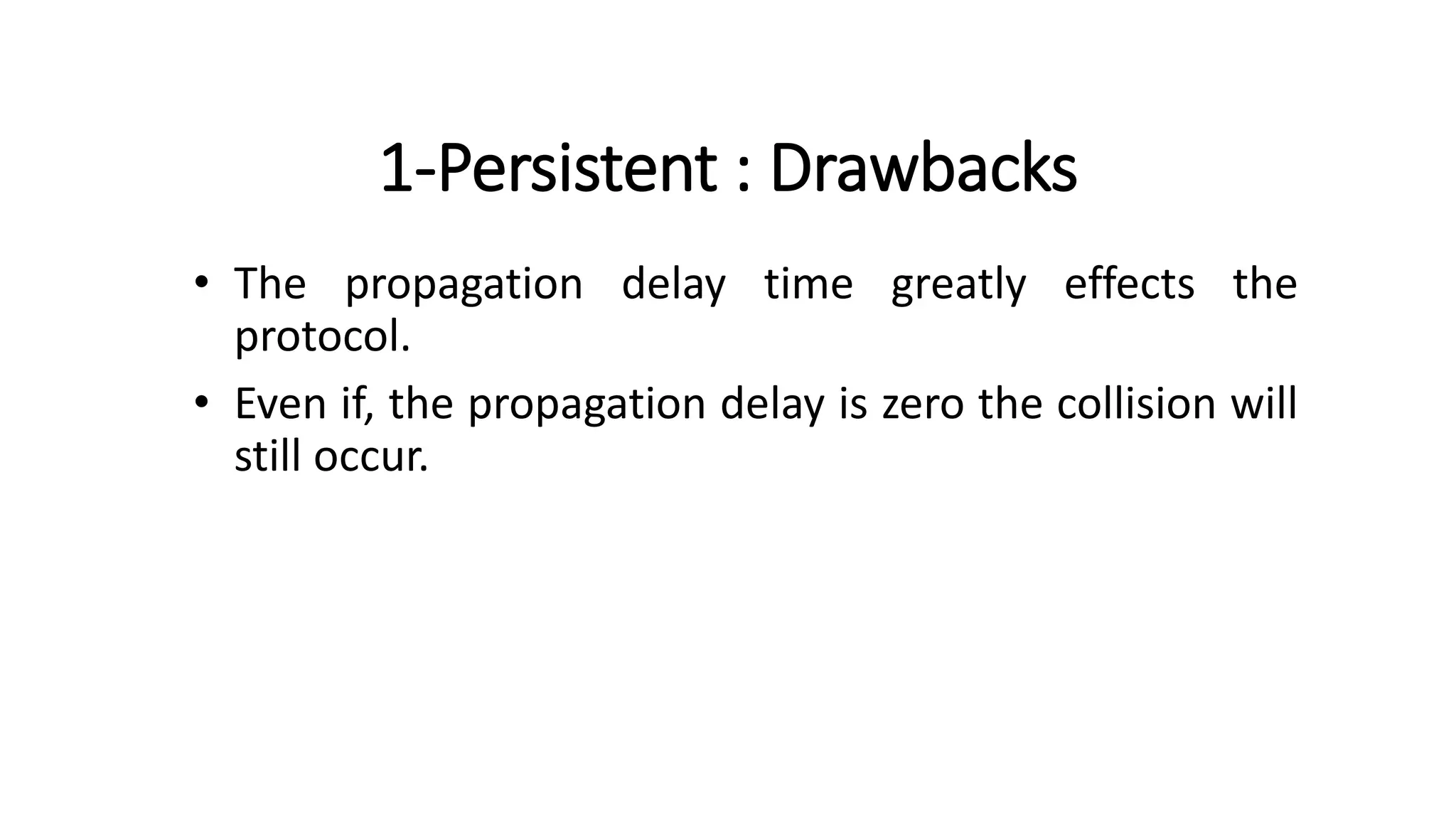 1-Persistent : Drawbacks

• The propagation delay time greatly effects the protocol.

• Even if, the propagation delay is zero the collision will still occur.